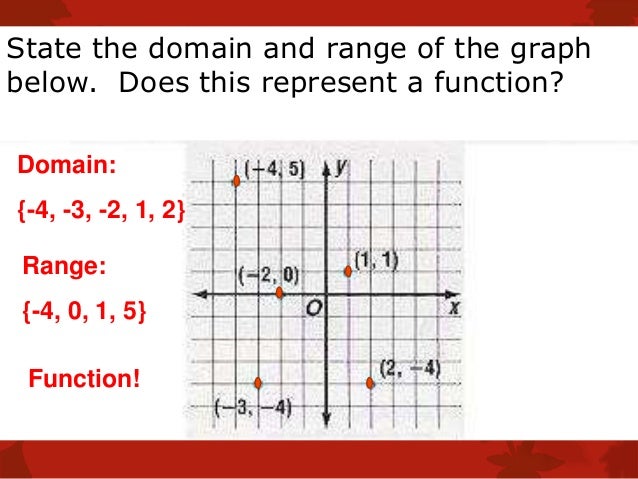 State the domain and range of the graph below. Does this represent a function?

Domain:

{-4, -3, -2, 1, 2}

Range:

{-4, 0, 1, 5}

Function!

$(-4, 5)$
$y$
$(1, 1)$
$(-2, 0)$
$O$
$x$
$(2, -4)$
$(-3, -4)$